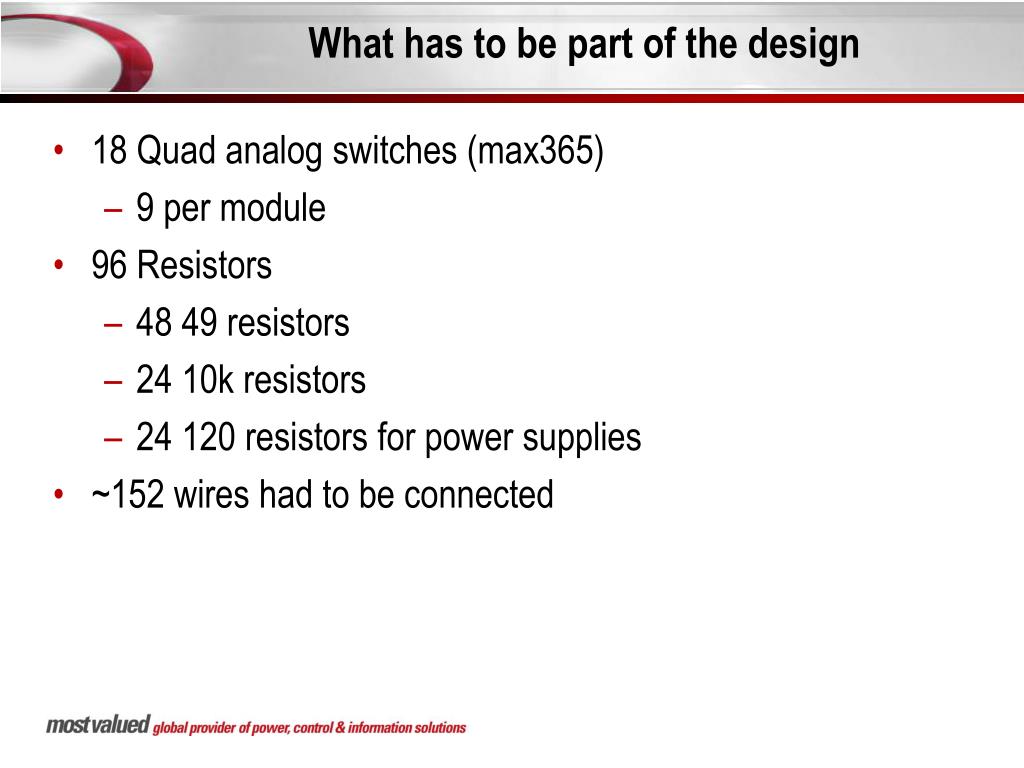 What has to be part of the design

• 18 Quad analog switches (max365)
  – 9 per module
• 96 Resistors
  – 48 49 resistors
  – 24 10k resistors
  – 24 120 resistors for power supplies
• ~152 wires had to be connected

most valued global provider of power, control & information solutions